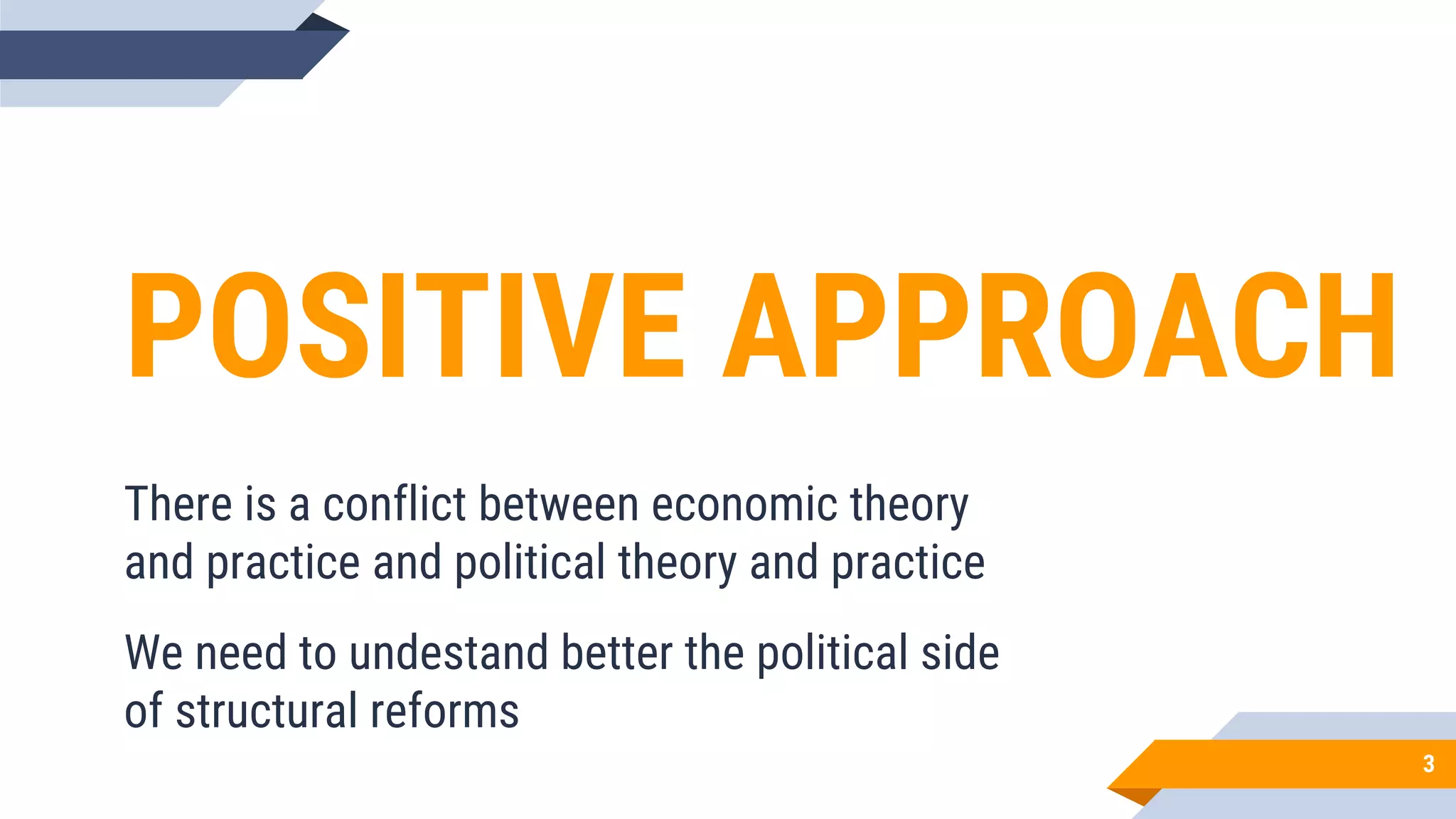 POSITIVE APPROACH

There is a conflict between economic theory and practice and political theory and practice

We need to undestand better the political side of structural reforms

3